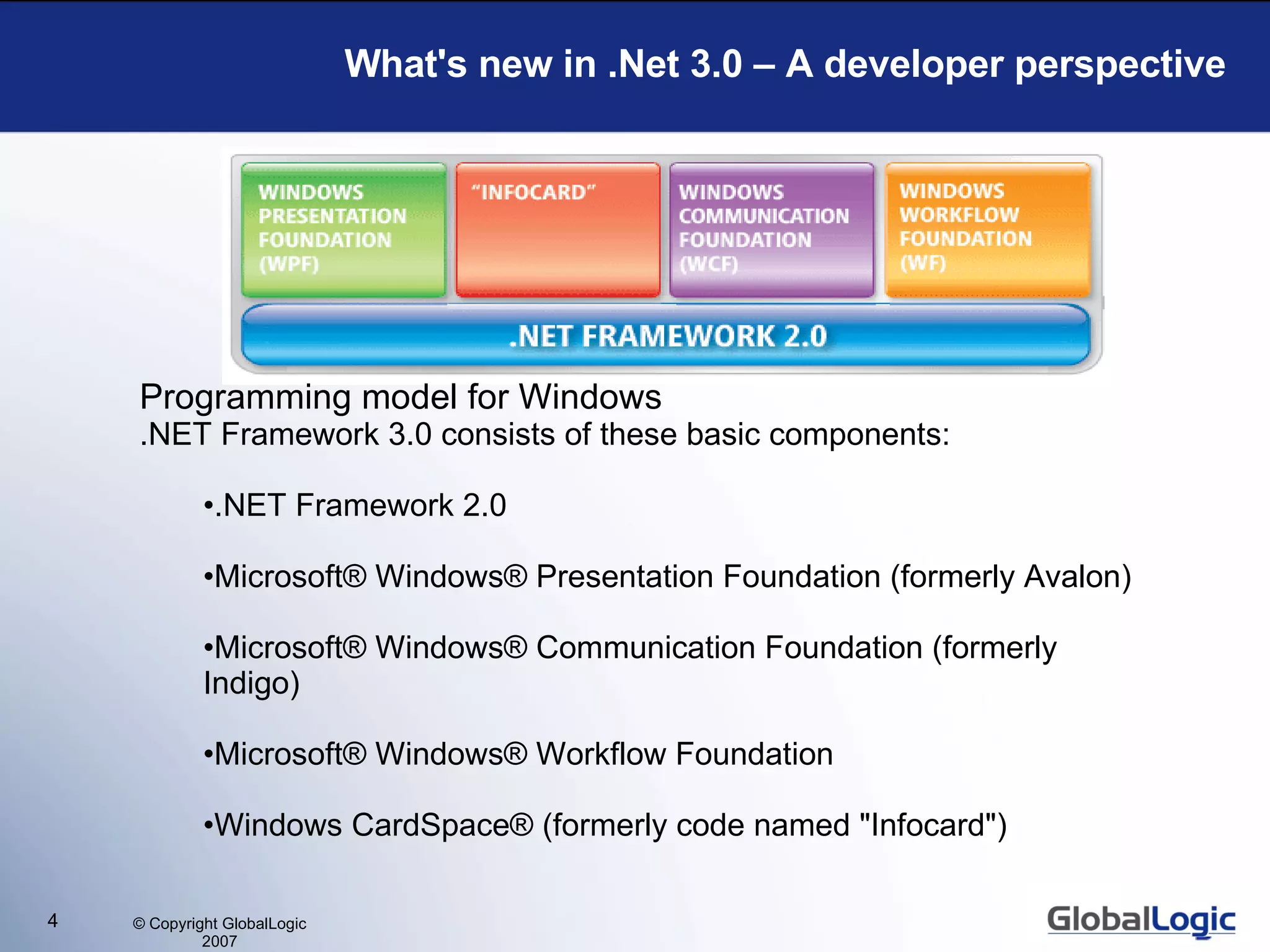 What's new in .Net 3.0 – A developer perspective

WINDOWS PRESENTATION FOUNDATION (WPF)

"INFOCARD"

WINDOWS COMMUNICATION FOUNDATION (WCF)

WINDOWS WORKFLOW FOUNDATION (WF)

.NET FRAMEWORK 2.0

Programming model for Windows
.NET Framework 3.0 consists of these basic components:

•.NET Framework 2.0

•Microsoft® Windows® Presentation Foundation (formerly Avalon)

•Microsoft® Windows® Communication Foundation (formerly Indigo)

•Microsoft® Windows® Workflow Foundation

•Windows CardSpace® (formerly code named "Infocard")

4

© Copyright GlobalLogic 2007

GlobalLogic